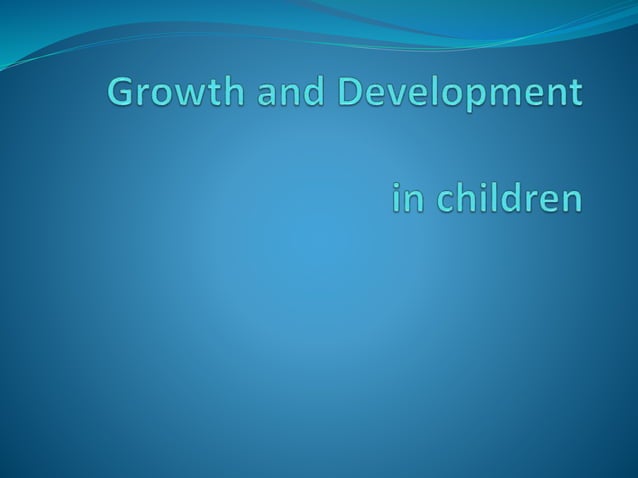 Growth and Development

in children